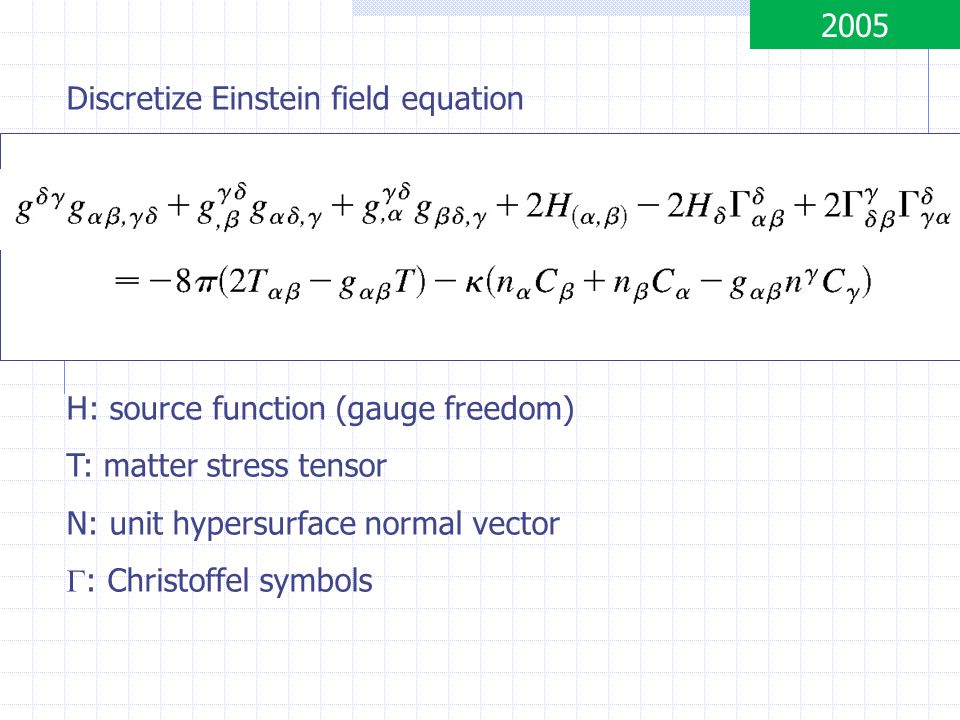 2005

Discretize Einstein field equation

$g^{\delta\gamma}g_{\alpha\beta,\gamma\delta} + g^{\gamma\delta}_{,\beta}g_{\alpha\delta,\gamma} + g^{\gamma\delta}_{,\alpha}g_{\beta\delta,\gamma} + 2H_{(\alpha,\beta)} - 2H_{\delta}\Gamma^{\delta}_{\alpha\beta} + 2\Gamma^{\gamma}_{\delta\beta}\Gamma^{\delta}_{\gamma\alpha}$
$= -8\pi(2T_{\alpha\beta} - g_{\alpha\beta}T) - \kappa(n_{\alpha}C_{\beta} + n_{\beta}C_{\alpha} - g_{\alpha\beta}n^{\gamma}C_{\gamma})$

H: source function (gauge freedom)

T: matter stress tensor

N: unit hypersurface normal vector

$\Gamma$: Christoffel symbols